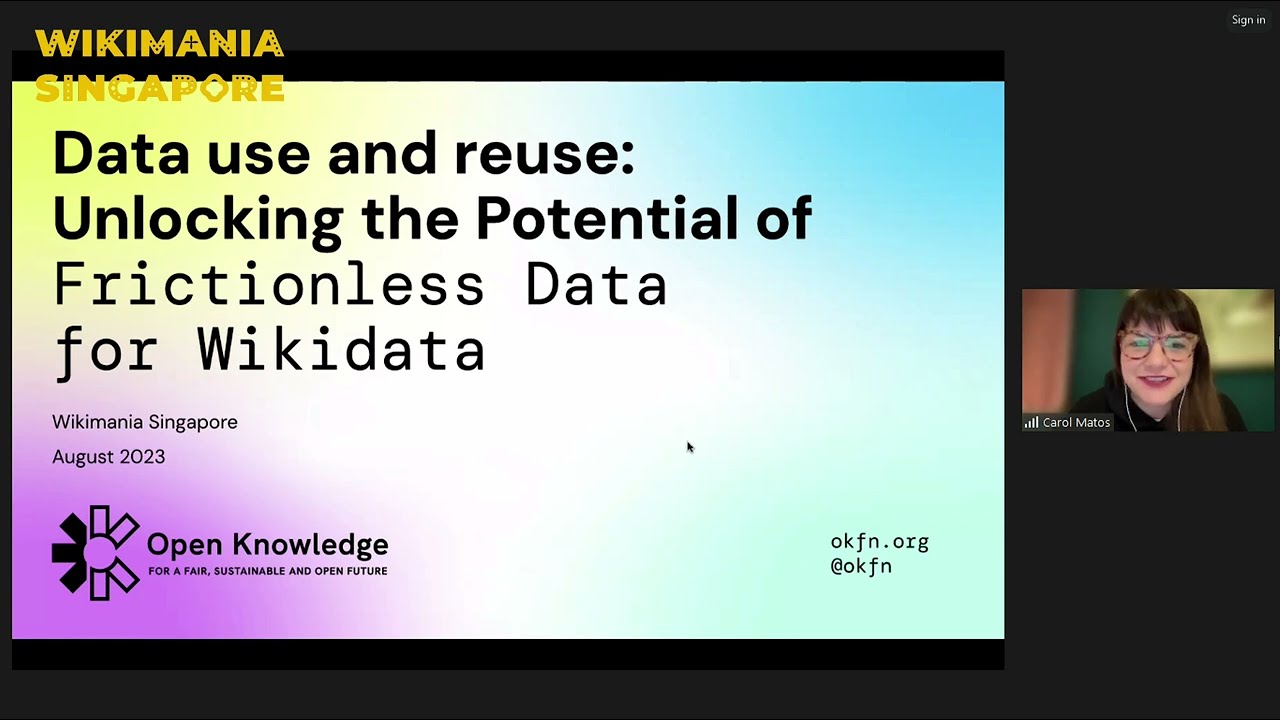 WIKIMANIA SINGAPORE

Sign in

Data use and reuse: Unlocking the Potential of Frictionless Data for Wikidata

Wikimania Singapore
August 2023

Open Knowledge
FOR A FAIR, SUSTAINABLE AND OPEN FUTURE

okfn.org
@okfn

Carol Matos